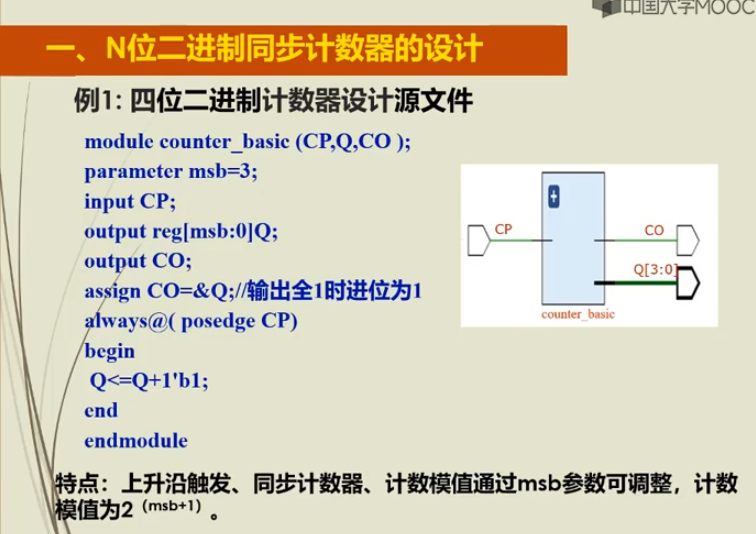 中国大学MOOC

一、N位二进制同步计数器的设计

例1: 四位二进制计数器设计源文件

module counter_basic (CP,Q,CO );
parameter msb=3;
input CP;
output reg[msb:0]Q;
output CO;
assign CO=&Q;//输出全1时进位为1
always@( posedge CP)
begin
 Q<=Q+1'b1;
end
endmodule

+
CP
CO
Q[3:0]
counter_basic

特点：上升沿触发、同步计数器、计数模值通过msb参数可调整，计数模值为$2^{(msb+1)}$。